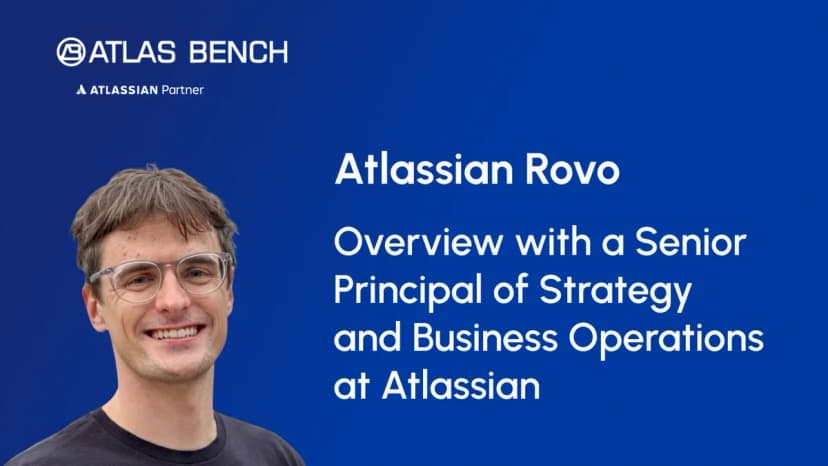 ATLAS BENCH

ATLASSIAN Partner

Atlassian Rovo

Overview with a Senior Principal of Strategy and Business Operations at Atlassian